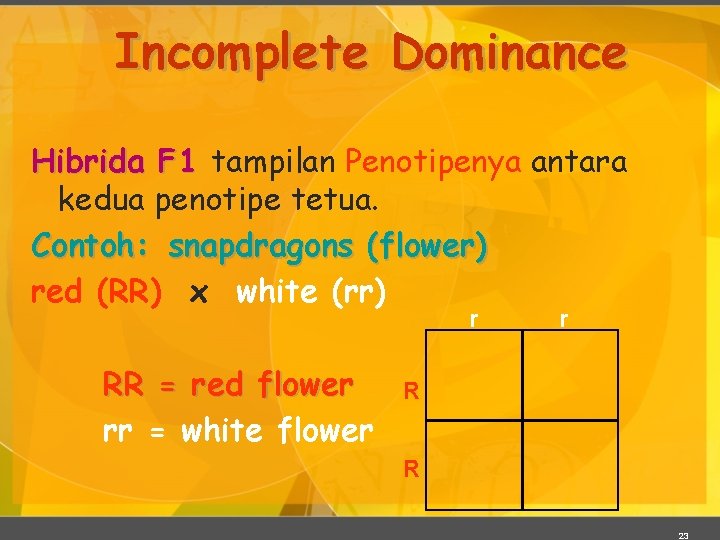 Incomplete Dominance

Hibrida F1 tampilan Penotipenya antara kedua penotipe tetua.

Contoh: snapdragons (flower)

red (RR) x white (rr)

RR = red flower

rr = white flower

|   | r | r |
|---|---|---|
| R |   |   |
| R |   |   |

23